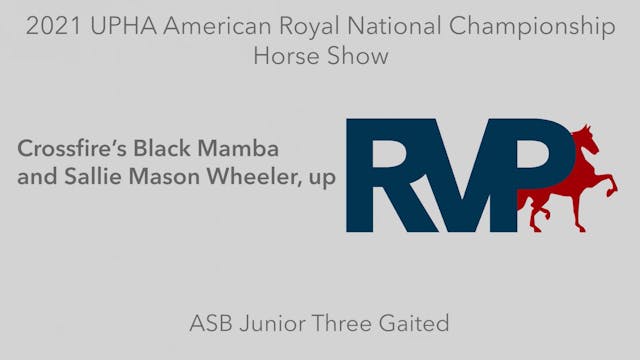 2021 UPHA American Royal National Championship Horse Show

Crossfire's Black Mamba and Sallie Mason Wheeler, up

RVP

ASB Junior Three Gaited